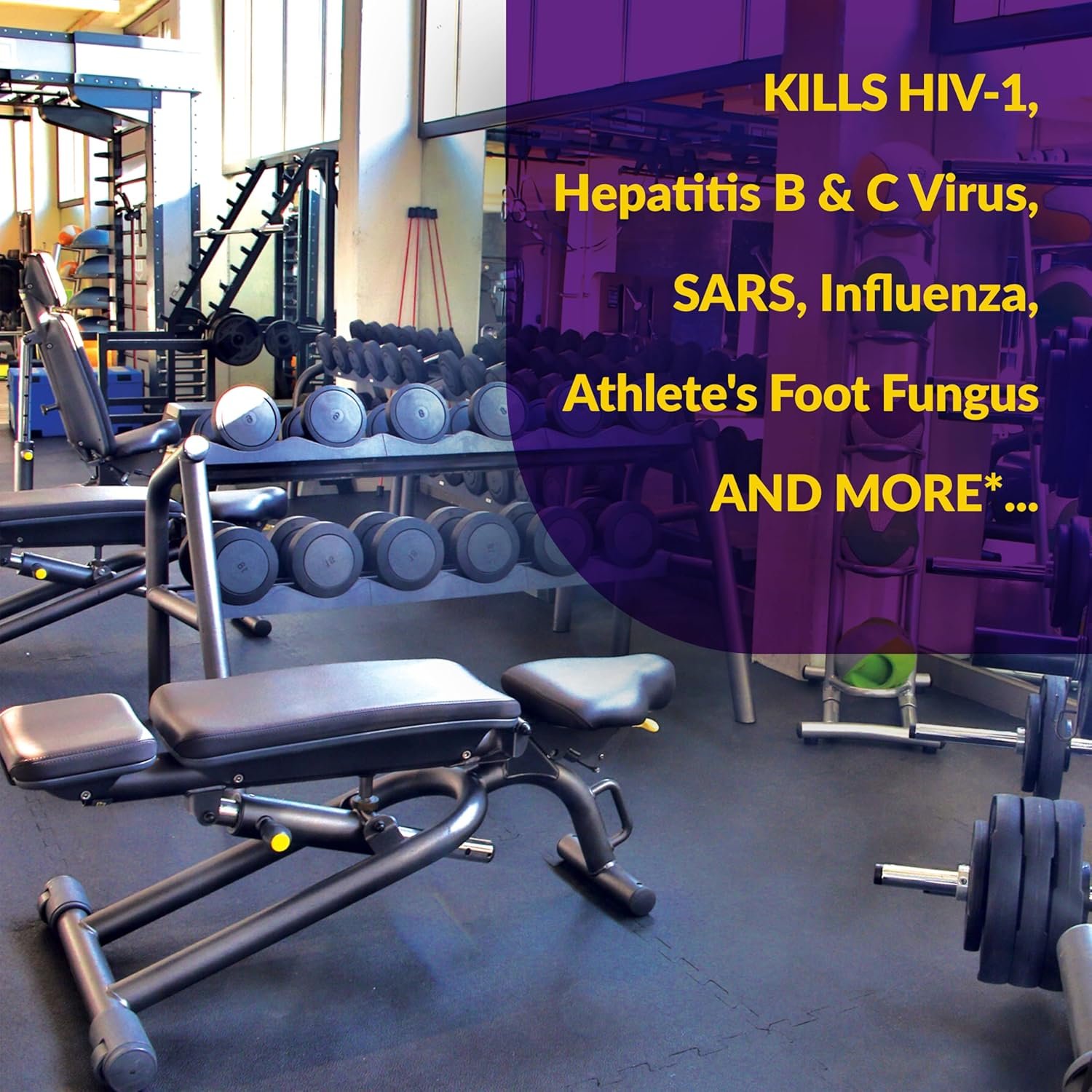 KILLS HIV-1,
Hepatitis B & C Virus,
SARS, Influenza,
Athlete's Foot Fungus
AND MORE*...